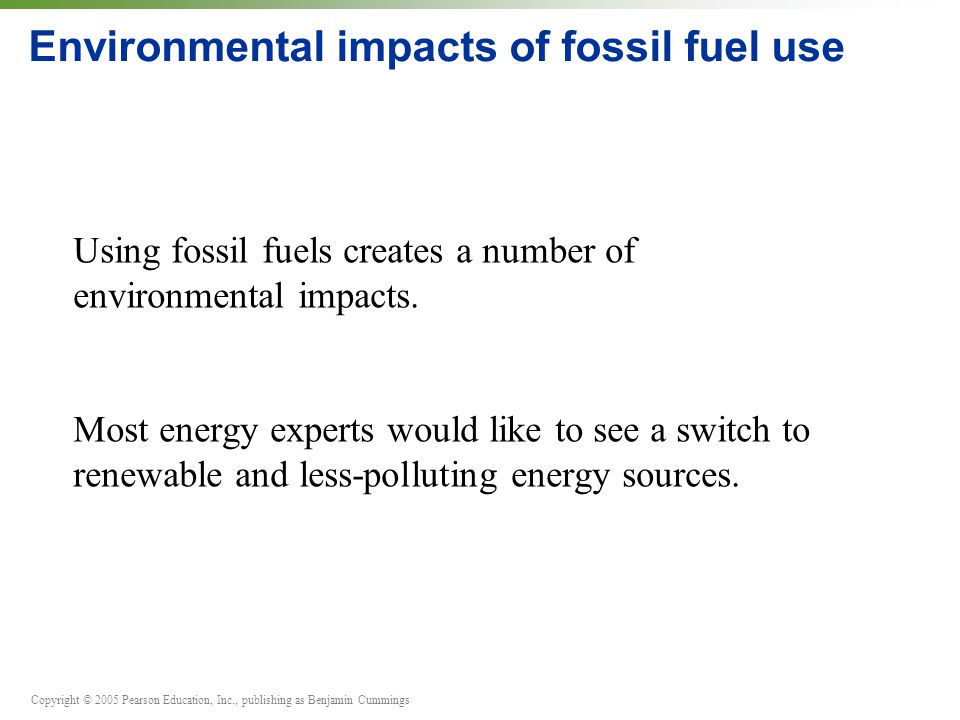 Environmental impacts of fossil fuel use

Using fossil fuels creates a number of environmental impacts.

Most energy experts would like to see a switch to renewable and less-polluting energy sources.

Copyright © 2005 Pearson Education, Inc., publishing as Benjamin Cummings